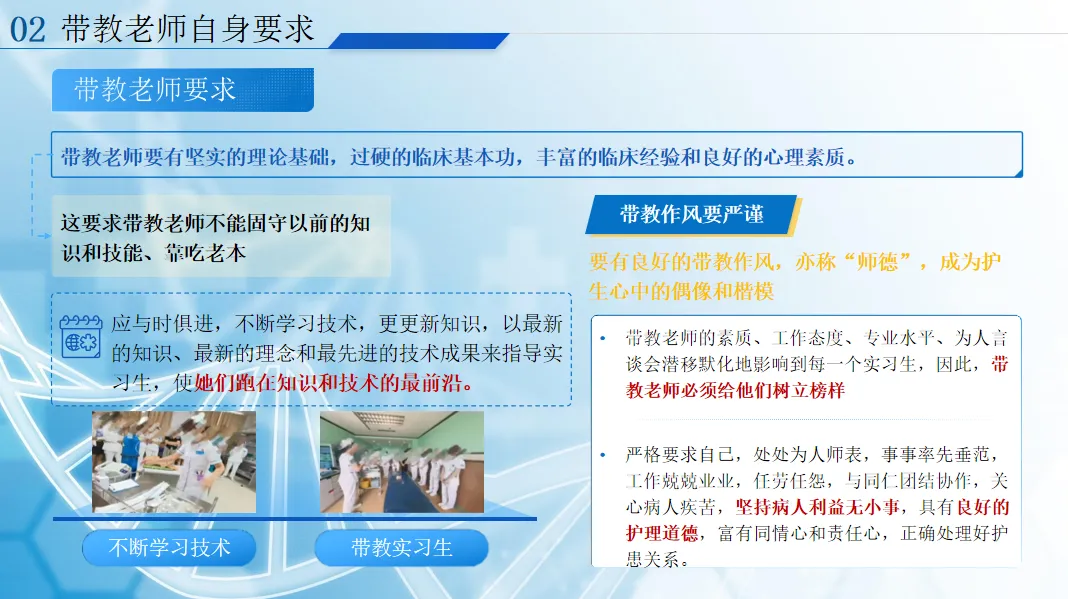 02 带教老师自身要求

带教老师要求

带教老师要有坚实的理论基础，过硬的临床基本功，丰富的临床经验和良好的心理素质。

这要求带教老师不能固守以前的知识和技能、靠吃老本

应与时俱进，不断学习技术，更更新知识，以最新的知识、最新的理念和最先进的技术成果来指导实习生，使她们跑在知识和技术的最前沿。

不断学习技术

带教实习生

带教作风要严谨

要有良好的带教作风，亦称“师德”，成为护生心中的偶像和楷模

• 带教老师的素质、工作态度、专业水平、为人言谈会潜移默化地影响到每一个实习生，因此，带教老师必须给他们树立榜样

• 严格要求自己，处处为人师表，事事率先垂范，工作兢兢业业，任劳任怨，与同仁团结协作，关心病人疾苦，坚持病人利益无小事，具有良好的护理道德，富有同情心和责任心，正确处理好护患关系。